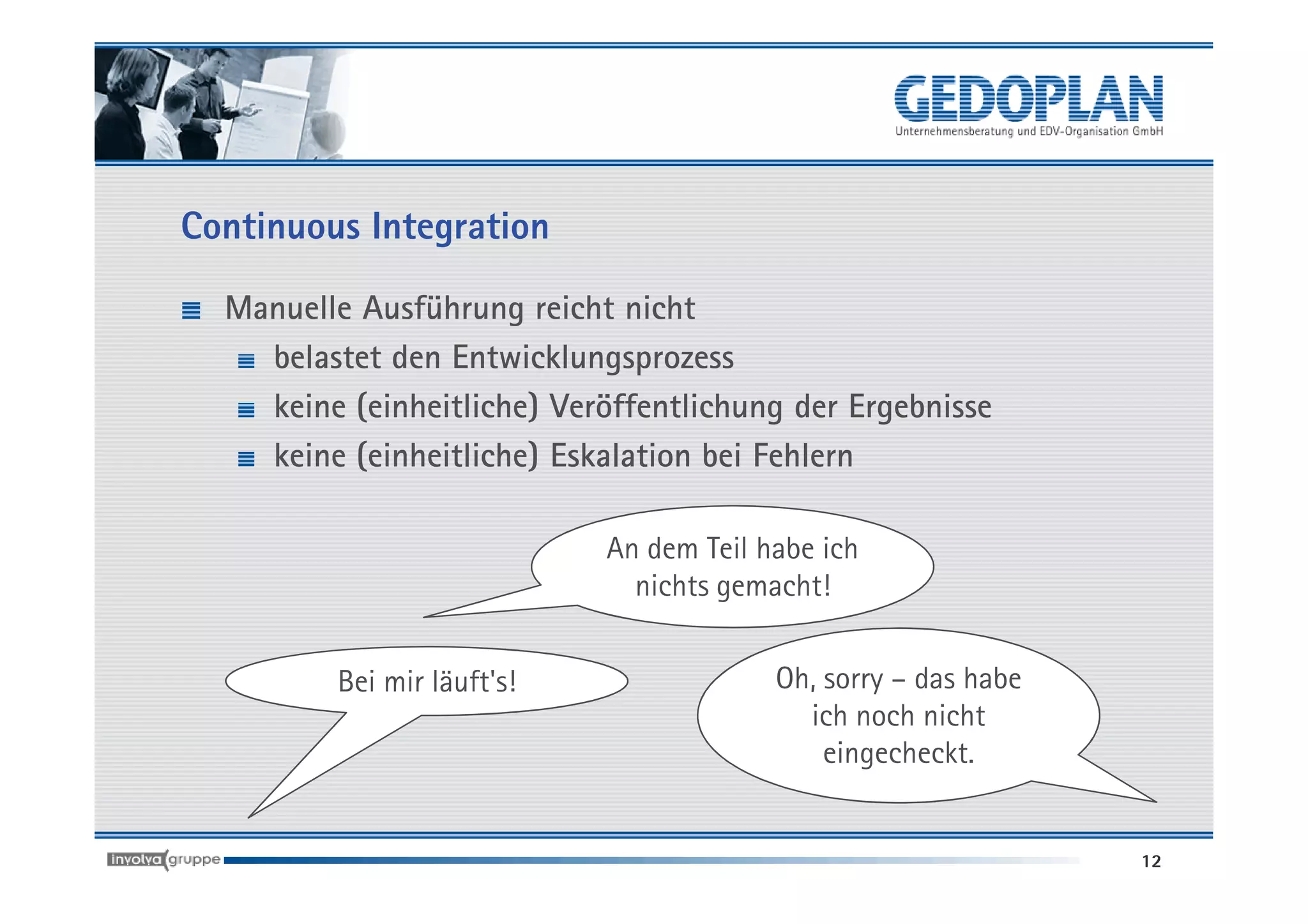 GEDOPLAN
Unternehmensberatung und EDV-Organisation GmbH

Continuous Integration

Manuelle Ausführung reicht nicht

belastet den Entwicklungsprozess

keine (einheitliche) Veröffentlichung der Ergebnisse

keine (einheitliche) Eskalation bei Fehlern

An dem Teil habe ich nichts gemacht!

Bei mir läuft's!

Oh, sorry – das habe ich noch nicht eingecheckt.

involva gruppe

12